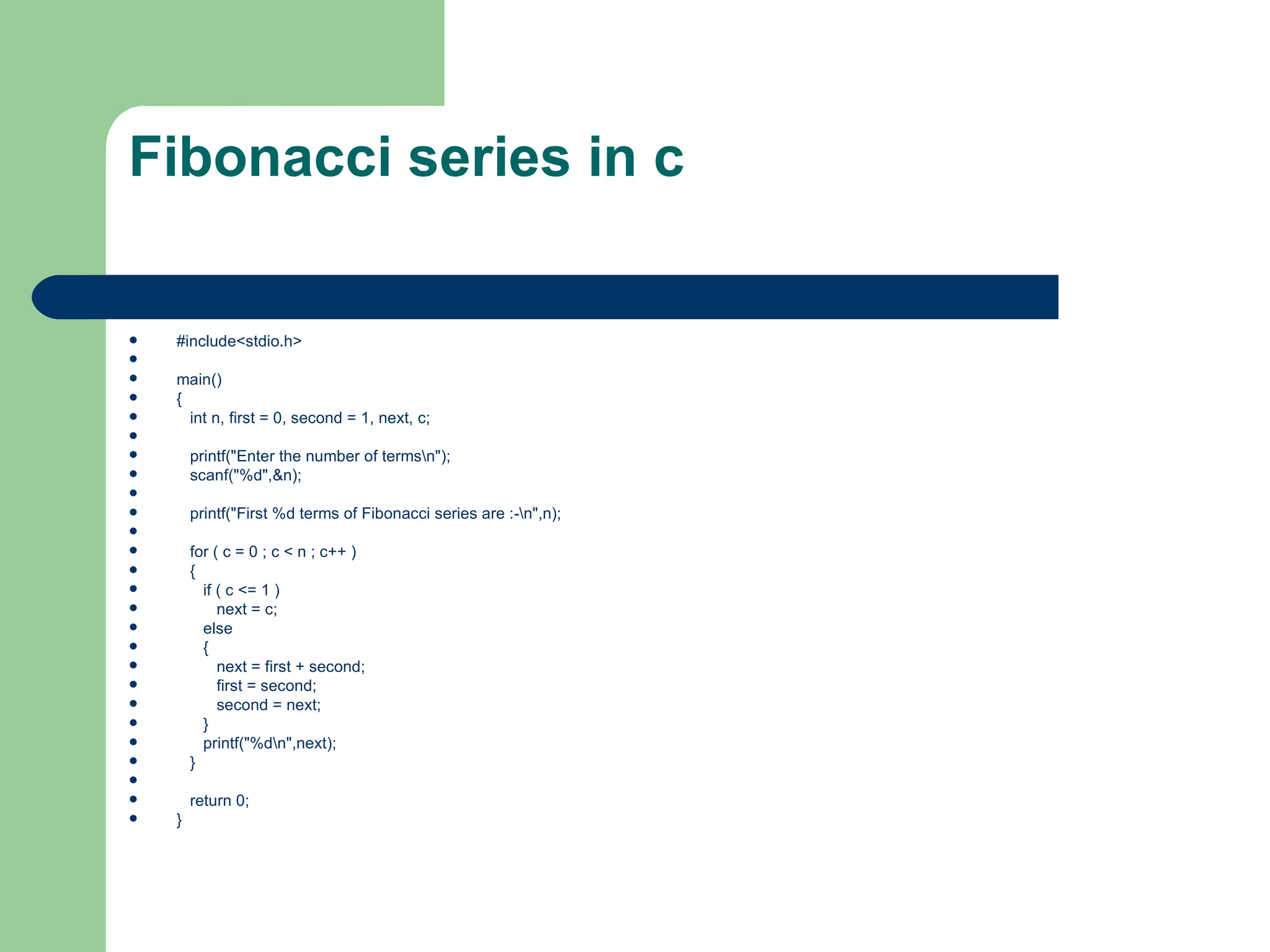 Fibonacci series in c

- #include<stdio.h>
-
- main()
- {
- int n, first = 0, second = 1, next, c;
-
- printf("Enter the number of terms\n");
- scanf("%d",&n);
-
- printf("First %d terms of Fibonacci series are :-\n",n);
-
- for ( c = 0 ; c < n ; c++ )
- {
- if ( c <= 1 )
- next = c;
- else
- {
- next = first + second;
- first = second;
- second = next;
- }
- printf("%d\n",next);
- }
-
- return 0;
- }